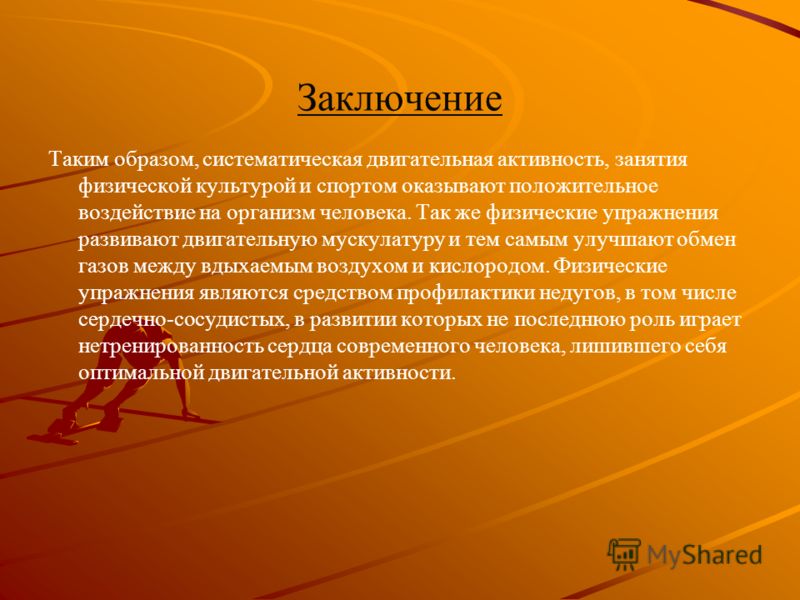 Заключение

Таким образом, систематическая двигательная активность, занятия физической культурой и спортом оказывают положительное воздействие на организм человека. Так же физические упражнения развивают двигательную мускулатуру и тем самым улучшают обмен газов между вдыхаемым воздухом и кислородом. Физические упражнения являются средством профилактики недугов, в том числе сердечно-сосудистых, в развитии которых не последнюю роль играет нетренированность сердца современного человека, лишившего себя оптимальной двигательной активности.

MyShared